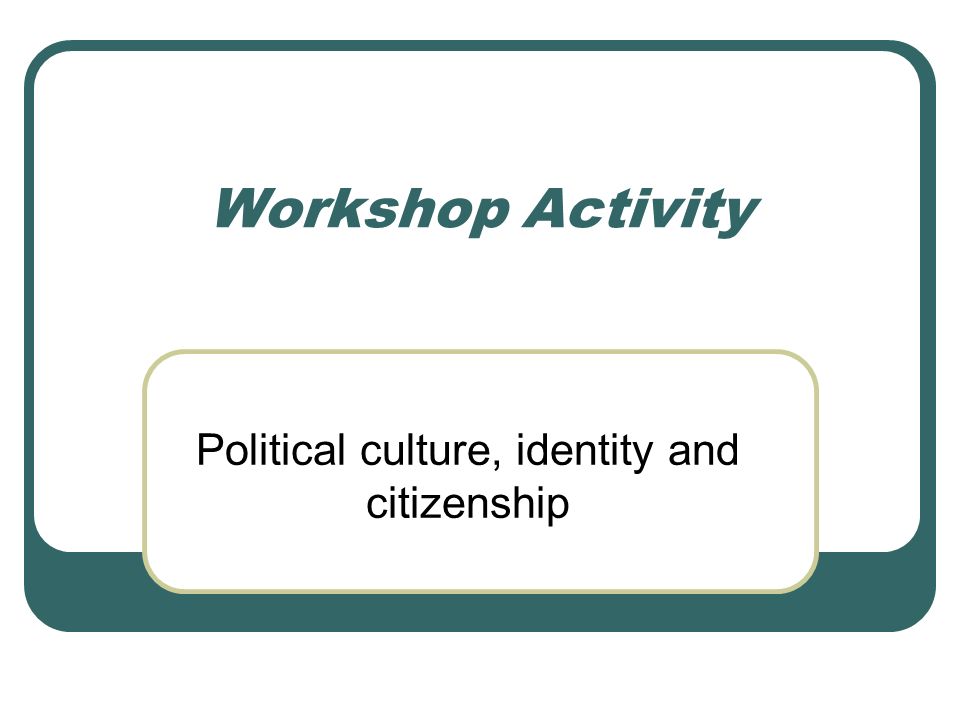 Workshop Activity

Political culture, identity and citizenship